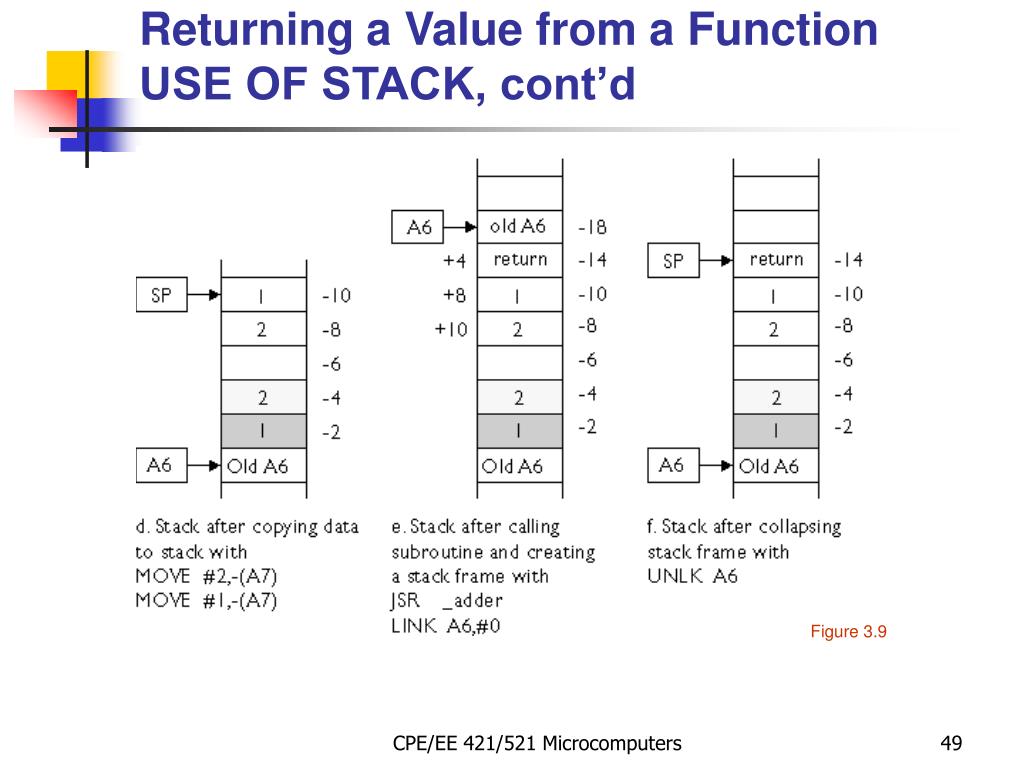 Returning a Value from a Function
USE OF STACK, cont'd

SP
1 -10
2 -8
-6
2 -4
1 -2
A6
Old A6

d. Stack after copying data to stack with
MOVE #2,-(A7)
MOVE #1,-(A7)

A6
old A6 -18
+4 return -14
+8 1 -10
+10 2 -8
-6
2 -4
1 -2
Old A6

e. Stack after calling subroutine and creating a stack frame with
JSR _adder
LINK A6,#0

SP
return -14
1 -10
2 -8
-6
2 -4
1 -2
A6
Old A6

f. Stack after collapsing stack frame with
UNLK A6

Figure 3.9

CPE/EE 421/521 Microcomputers

49